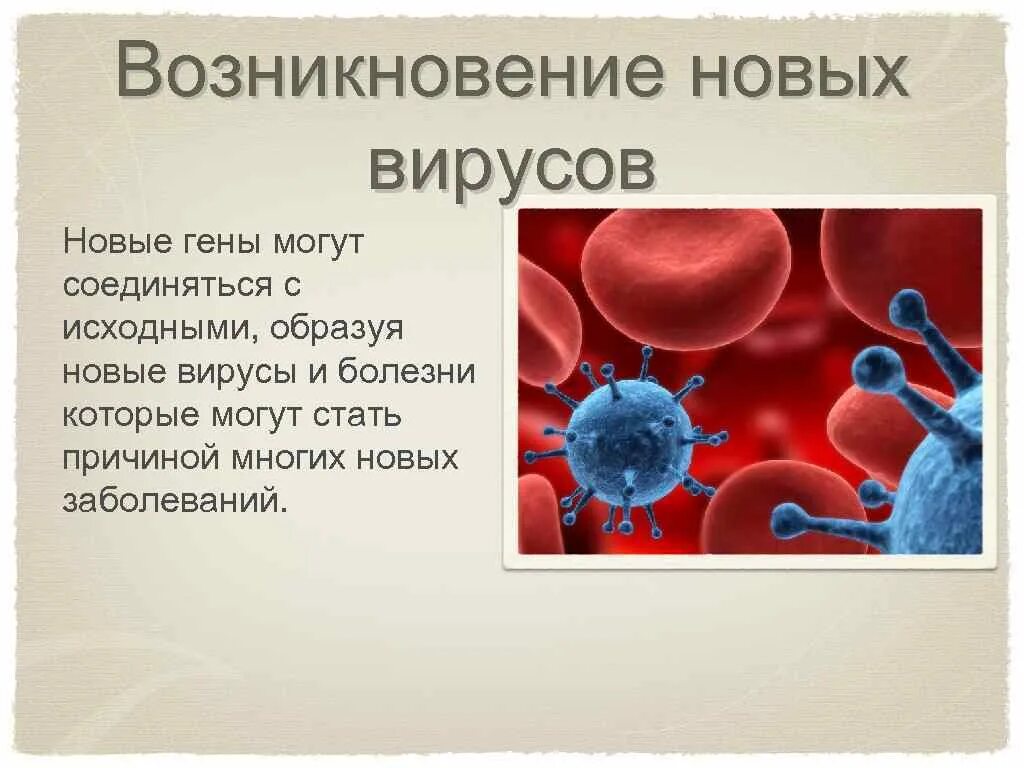 Возникновение новых вирусов

Новые гены могут соединяться с исходными, образуя новые вирусы и болезни которые могут стать причиной многих новых заболеваний.